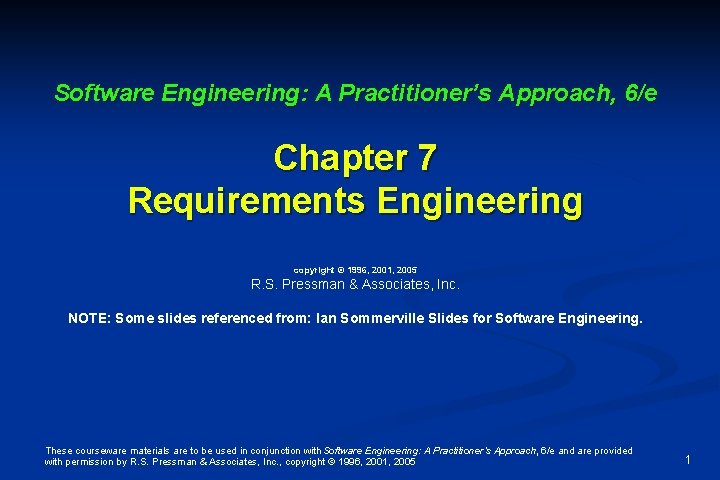 Software Engineering: A Practitioner's Approach, 6/e

Chapter 7
Requirements Engineering

copyright © 1996, 2001, 2005
R.S. Pressman & Associates, Inc.

NOTE: Some slides referenced from: Ian Sommerville Slides for Software Engineering.

These courseware materials are to be used in conjunction with Software Engineering: A Practitioner's Approach, 6/e and are provided with permission by R.S. Pressman & Associates, Inc., copyright © 1996, 2001, 2005

1